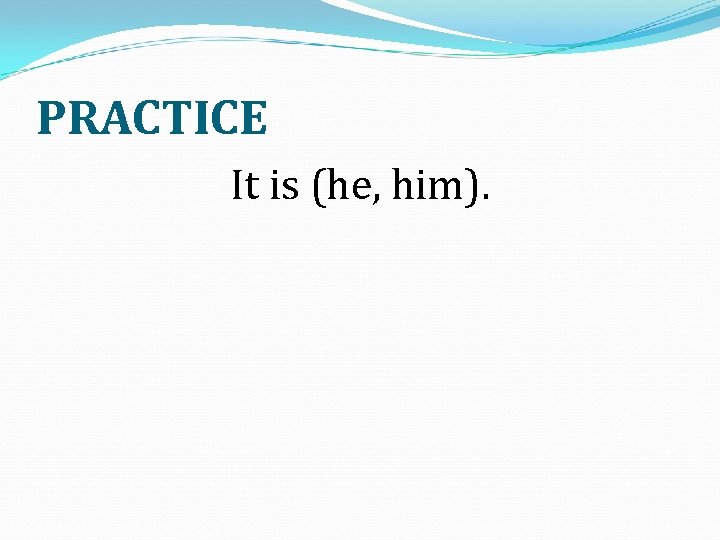 PRACTICE

It is (he, him).